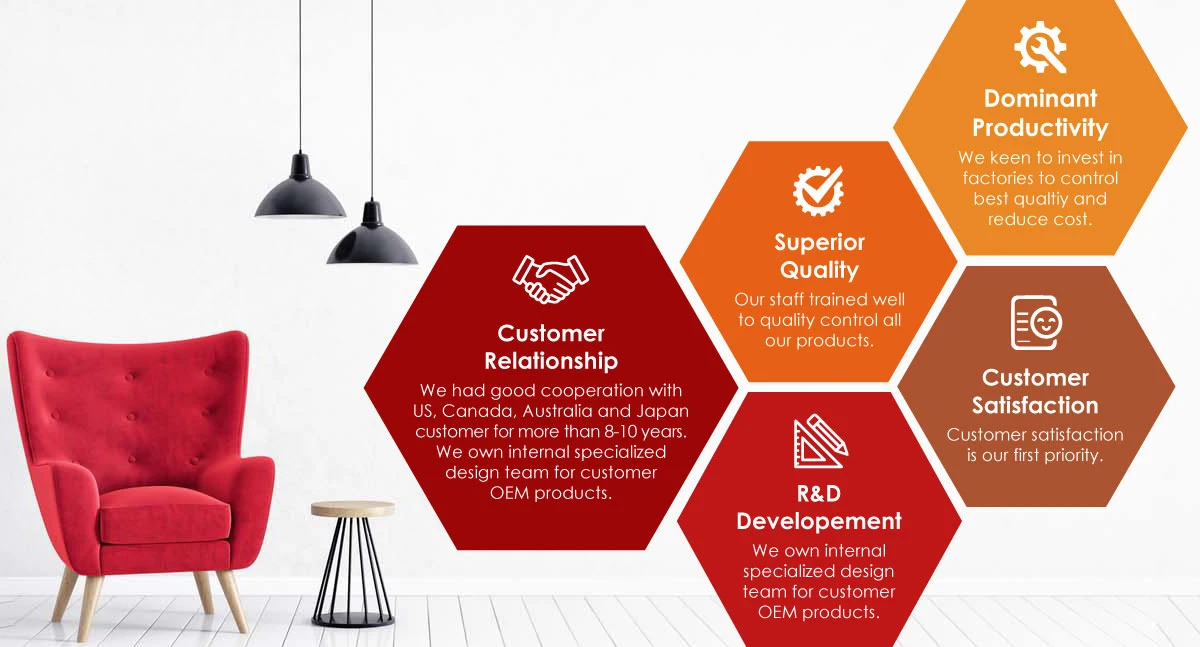 Customer Relationship
We had good cooperation with US, Canada, Australia and Japan customer for more than 8-10 years. We own internal specialized design team for customer OEM products.

Superior Quality
Our staff trained well to quality control all our products.

Dominant Productivity
We keen to invest in factories to control best qualtiy and reduce cost.

R&D Developement
We own internal specialized design team for customer OEM products.

Customer Satisfaction
Customer satisfaction is our first priority.